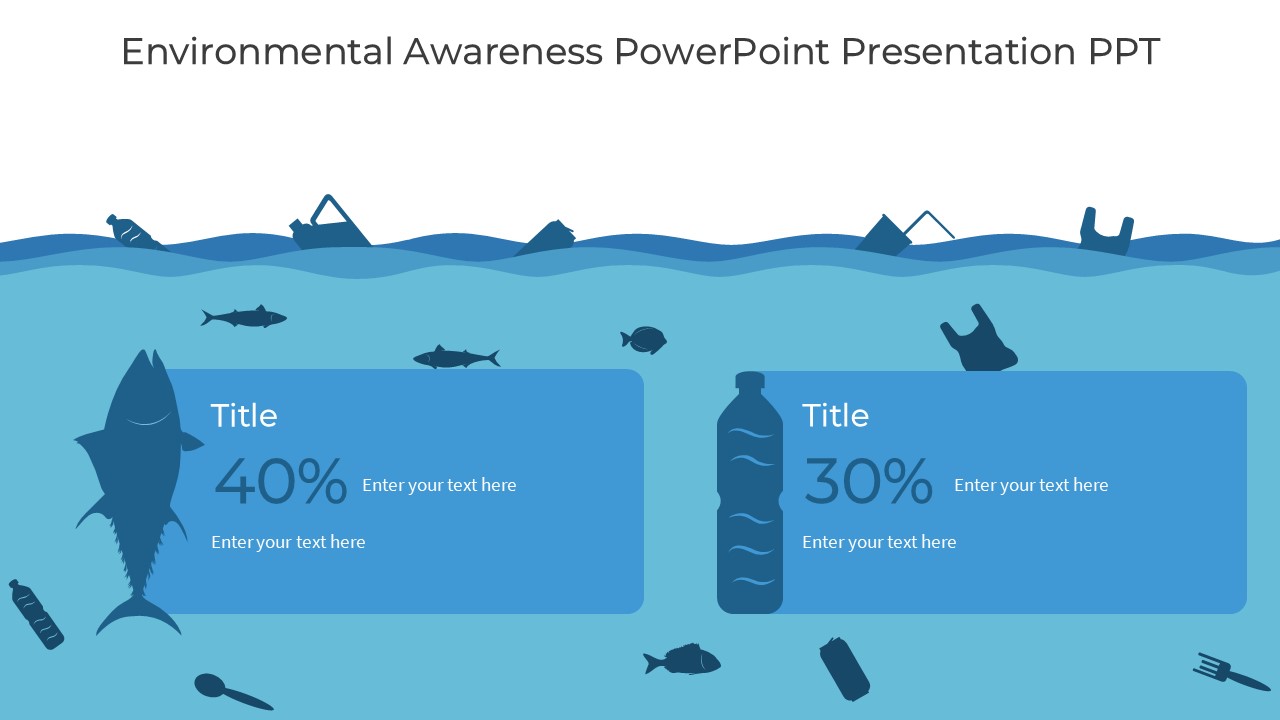 Environmental Awareness PowerPoint Presentation PPT

Title

40% Enter your text here

Enter your text here

Title

30% Enter your text here

Enter your text here